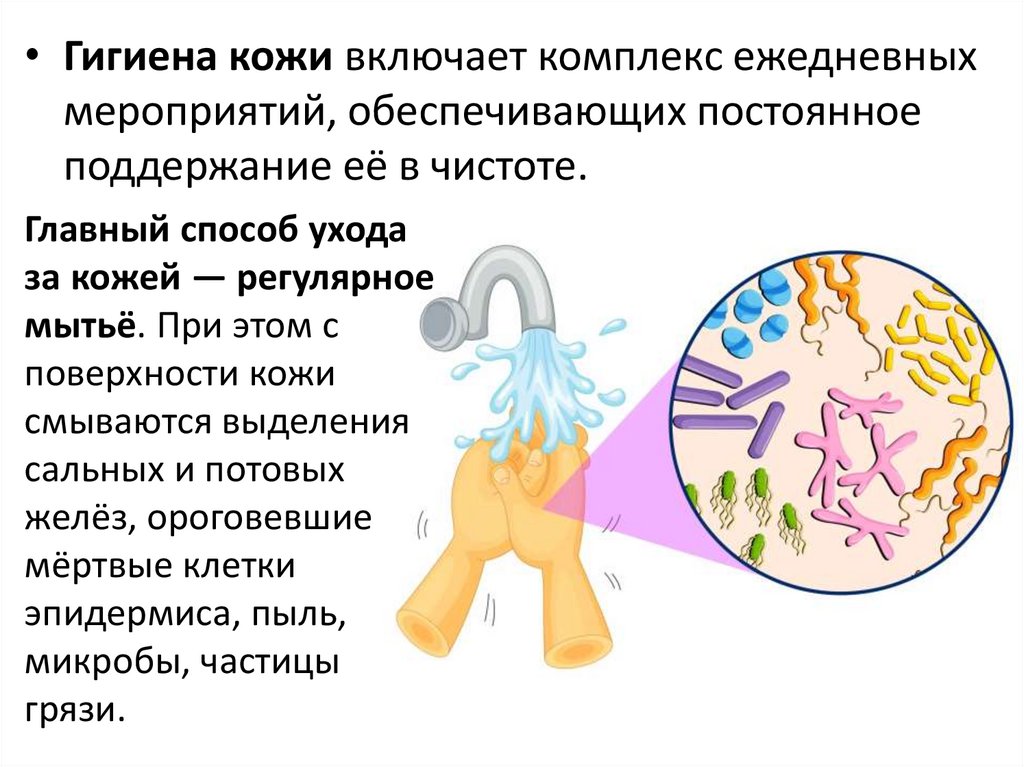 • Гигиена кожи включает комплекс ежедневных мероприятий, обеспечивающих постоянное поддержание её в чистоте.

Главный способ ухода за кожей — регулярное мытьё. При этом с поверхности кожи смываются выделения сальных и потовых желёз, ороговевшие мёртвые клетки эпидермиса, пыль, микробы, частицы грязи.